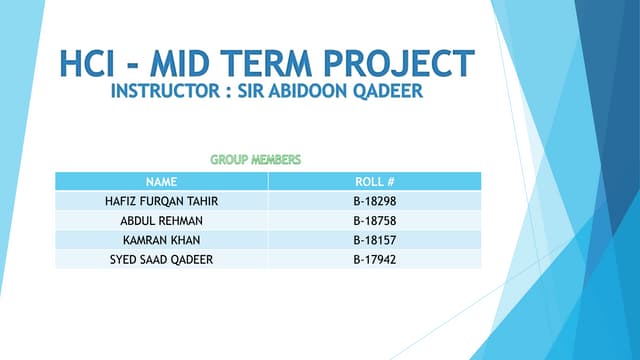 HCI - MID TERM PROJECT
INSTRUCTOR : SIR ABIDOON QADEER

GROUP MEMBERS

| NAME | ROLL # |
|---|---|
| HAFIZ FURQAN TAHIR | B-18298 |
| ABDUL REHMAN | B-18758 |
| KAMRAN KHAN | B-18157 |
| SYED SAAD QADEER | B-17942 |